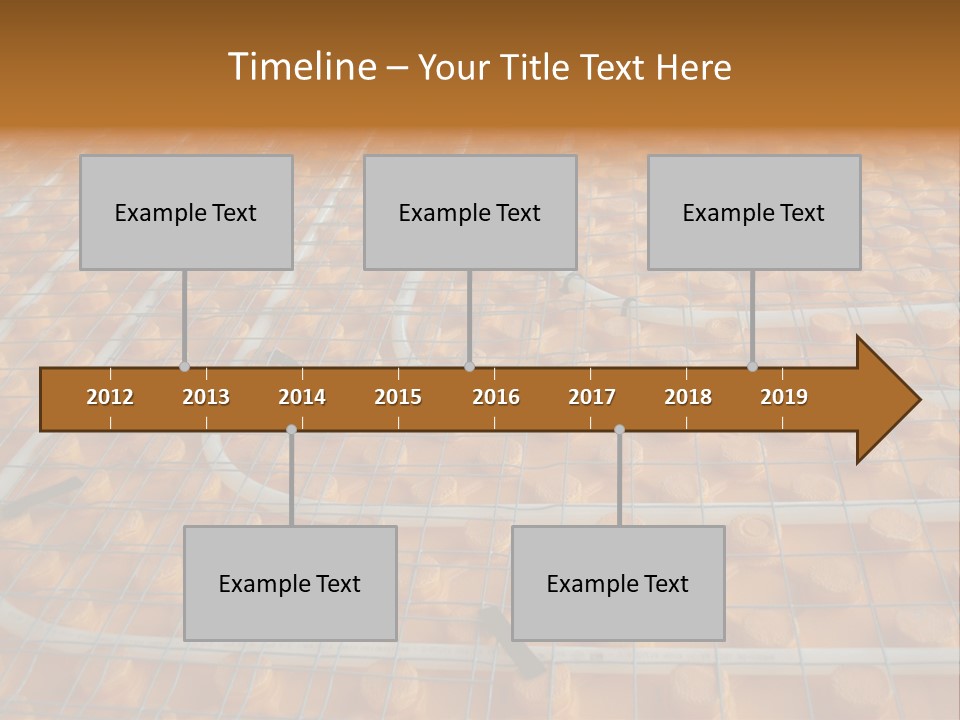 Timeline – Your Title Text Here

Example Text

Example Text

Example Text

2012 2013 2014 2015 2016 2017 2018 2019

Example Text

Example Text